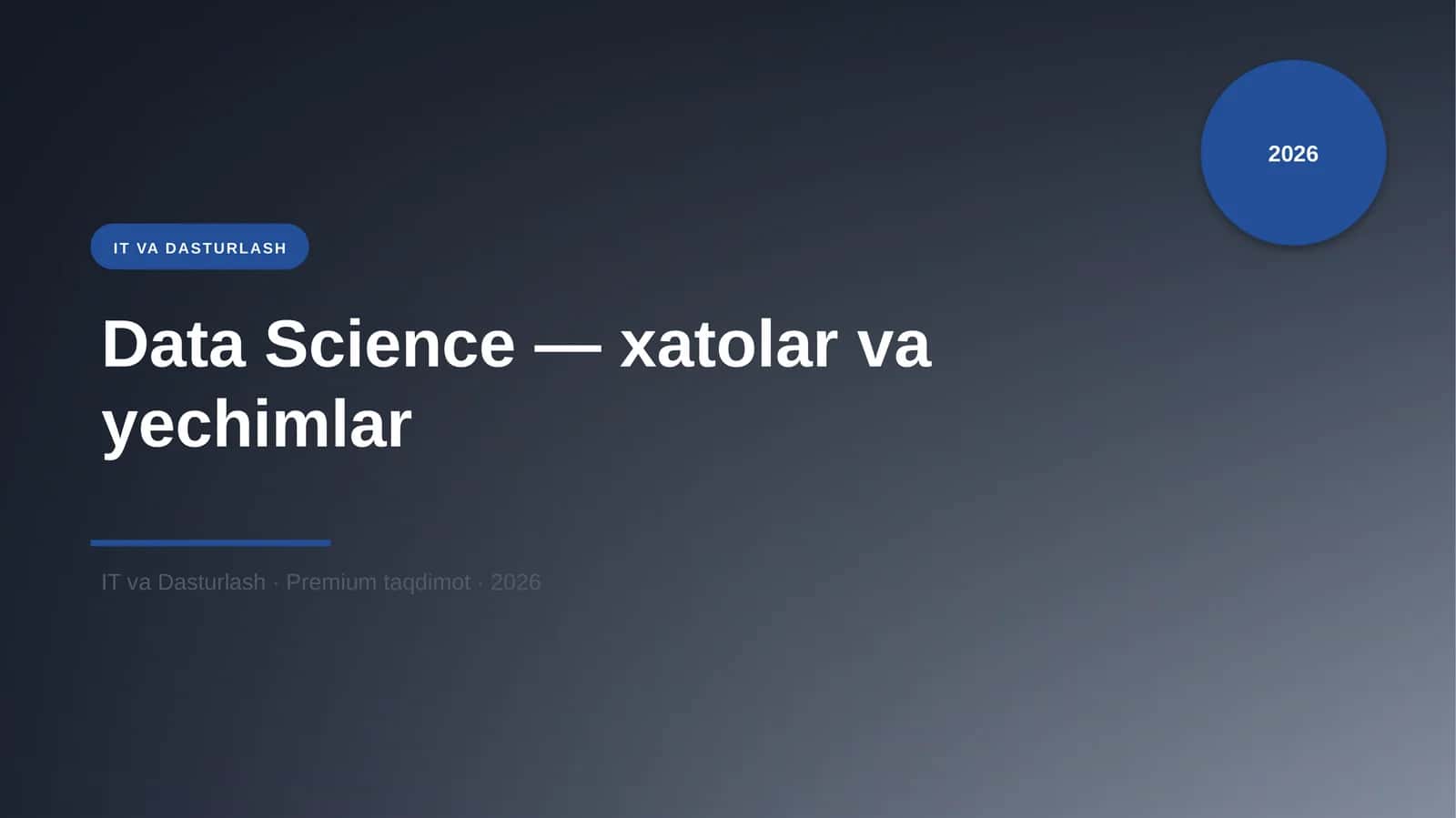 2026

IT VA DASTURLASH

Data Science — xatolar va yechimlar

IT va Dasturlash · Premium taqdimot · 2026